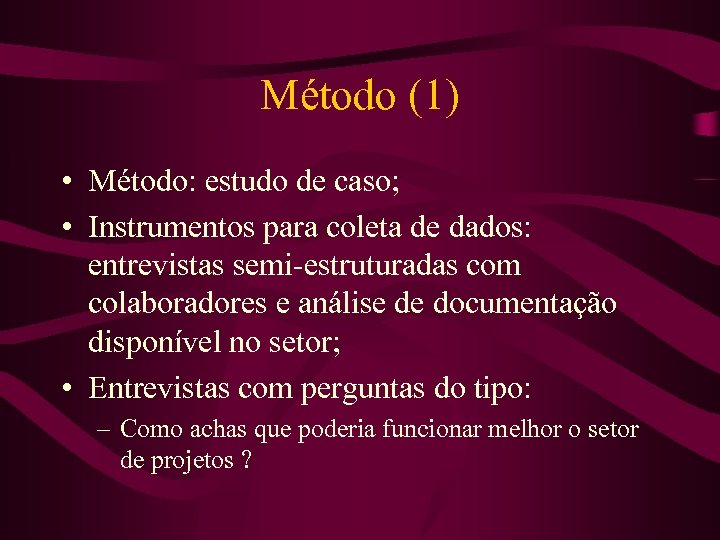 Método (1)

• Método: estudo de caso;

• Instrumentos para coleta de dados: entrevistas semi-estruturadas com colaboradores e análise de documentação disponível no setor;

• Entrevistas com perguntas do tipo:

– Como achas que poderia funcionar melhor o setor de projetos ?